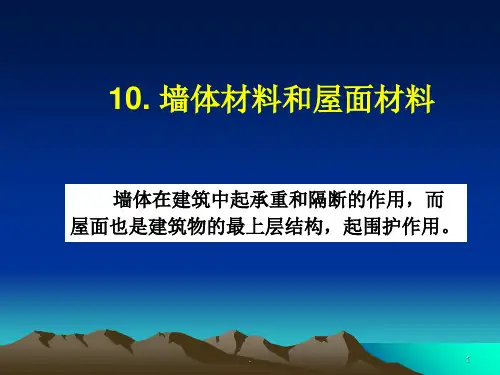 10. 墙体材料和屋面材料

墙体在建筑中起承重和隔断的作用，而屋面也是建筑物的最上层结构，起围护作用。

1